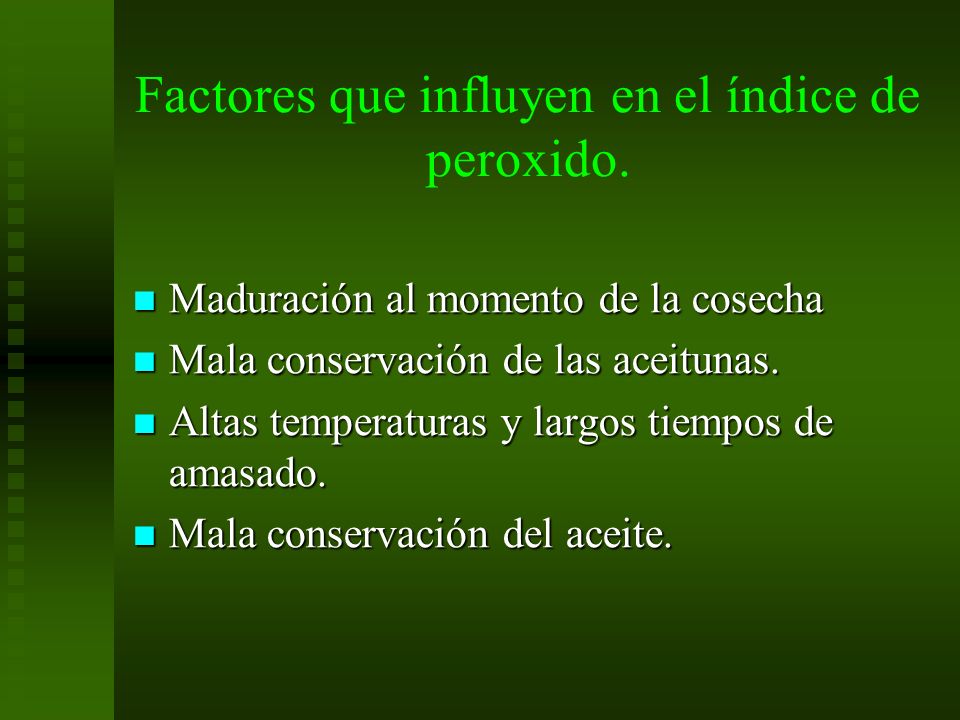 Factores que influyen en el índice de peroxido.

- Maduración al momento de la cosecha
- Mala conservación de las aceitunas.
- Altas temperaturas y largos tiempos de amasado.
- Mala conservación del aceite.